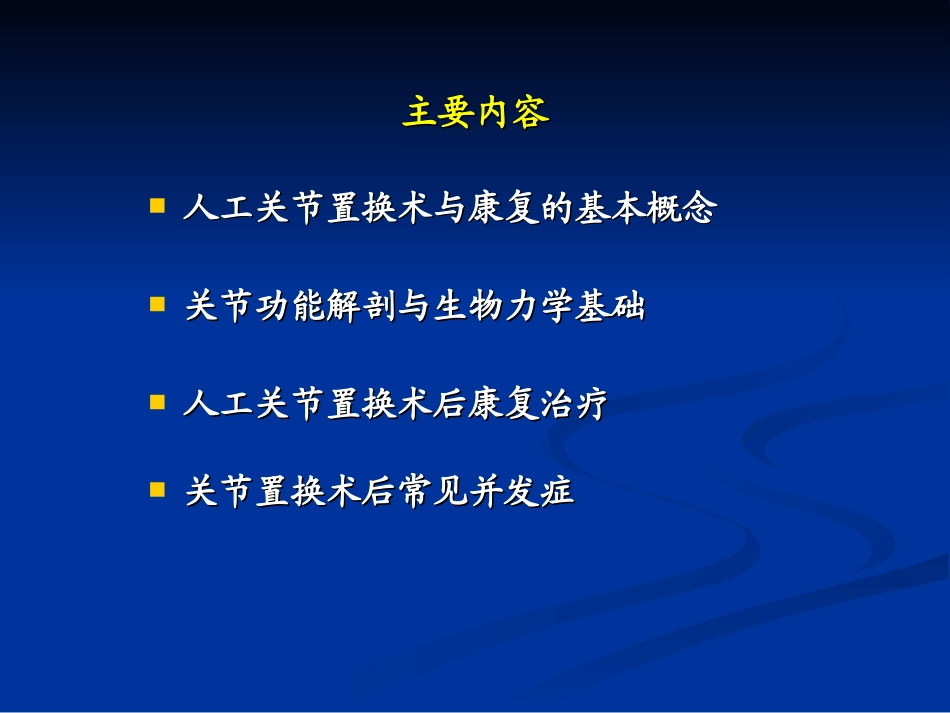 主要内容

■ 人工关节置换术与康复的基本概念

■ 关节功能解剖与生物力学基础

■ 人工关节置换术后康复治疗

■ 关节置换术后常见并发症